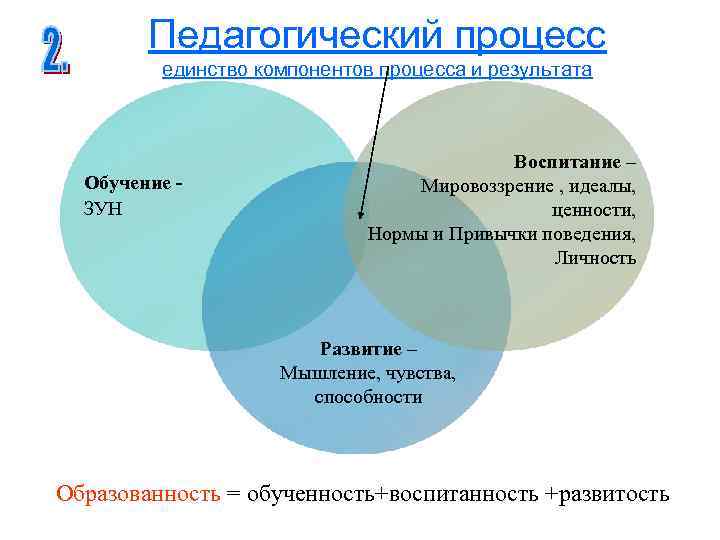 2.

Педагогический процесс
единство компонентов процесса и результата

Обучение -
ЗУН

Воспитание –
Мировоззрение , идеалы, ценности,
Нормы и Привычки поведения,
Личность

Развитие –
Мышление, чувства, способности

Образованность = обученность+воспитанность +развитость